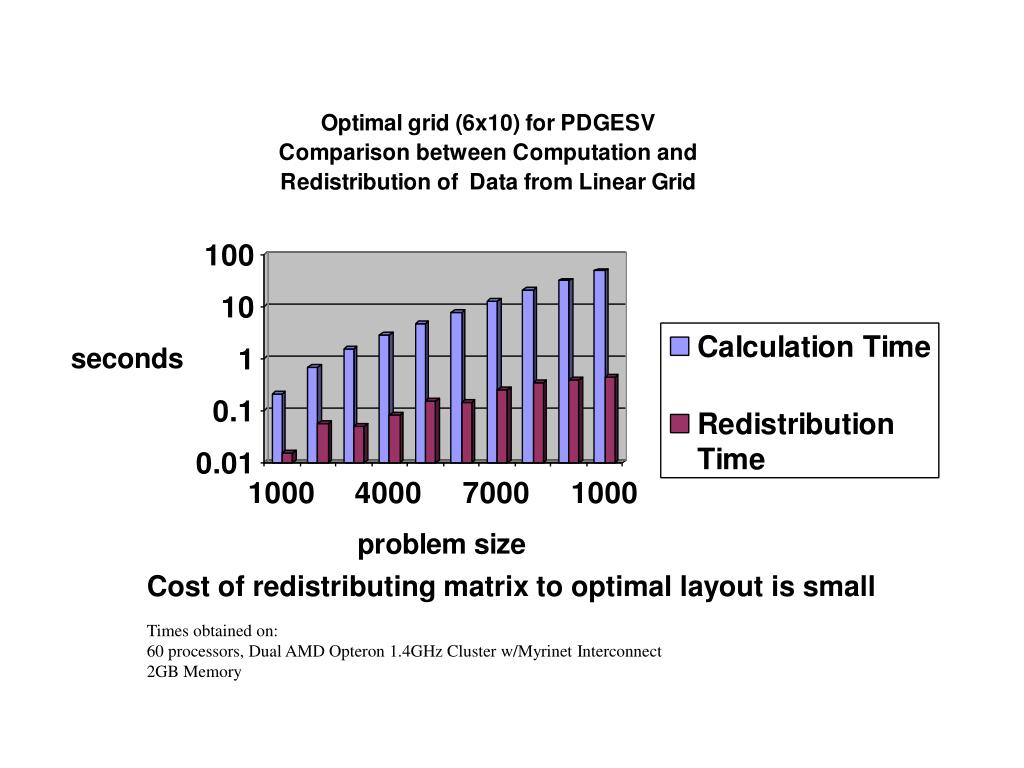 Optimal grid (6x10) for PDGESV
Comparison between Computation and Redistribution of Data from Linear Grid

100
10
1
0.1
0.01

seconds

1000 4000 7000 1000

problem size

Calculation Time

Redistribution Time

Cost of redistributing matrix to optimal layout is small

Times obtained on:
60 processors, Dual AMD Opteron 1.4GHz Cluster w/Myrinet Interconnect
2GB Memory